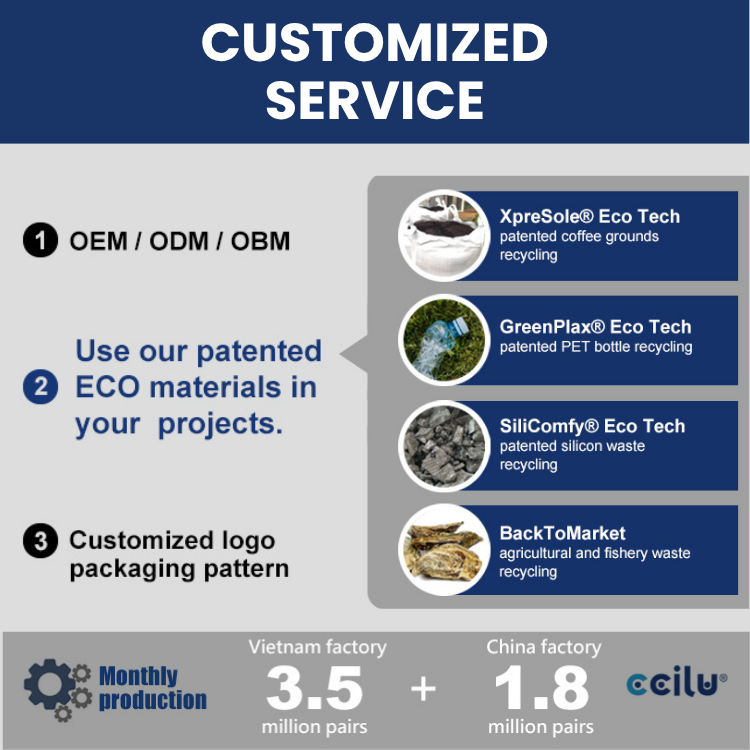 CUSTOMIZED SERVICE

1 OEM / ODM / OBM

2 Use our patented ECO materials in your projects.

3 Customized logo packaging pattern

XpreSole® Eco Tech
patented coffee grounds recycling

GreenPlax® Eco Tech
patented PET bottle recycling

SiliComfy® Eco Tech
patented silicon waste recycling

BackToMarket
agricultural and fishery waste recycling

Monthly production

Vietnam factory
3.5
million pairs

+

China factory
1.8
million pairs

ccilu®